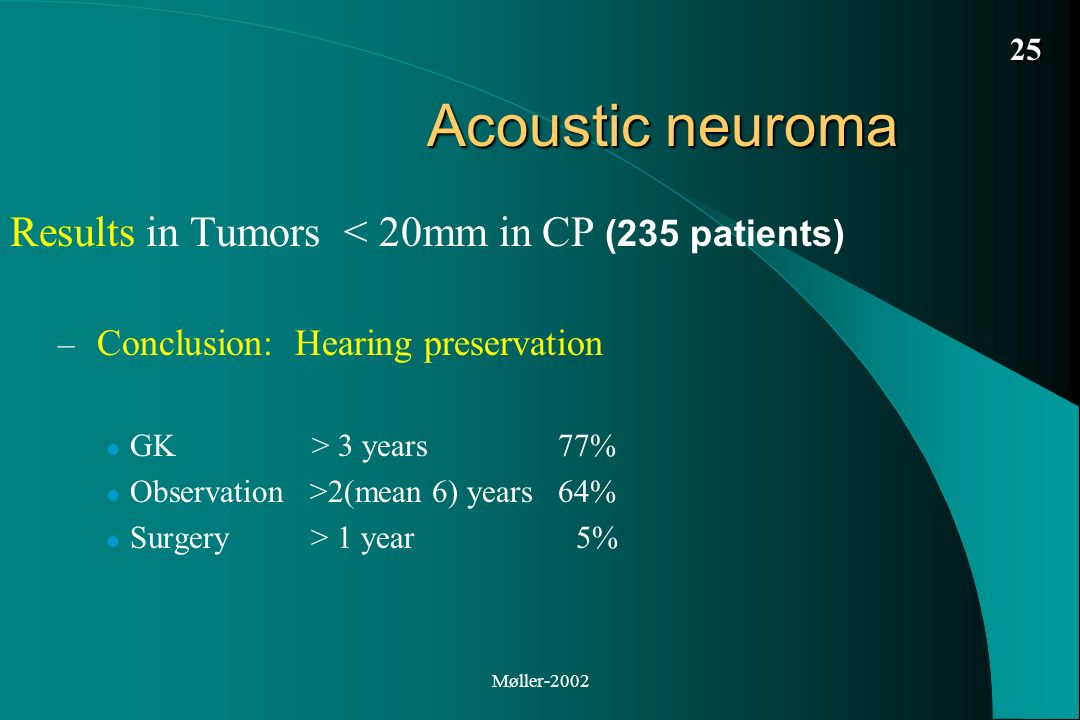 25

Acoustic neuroma

Results in Tumors < 20mm in CP (235 patients)

– Conclusion: Hearing preservation

- GK > 3 years 77%
- Observation >2(mean 6) years 64%
- Surgery > 1 year 5%

Møller-2002